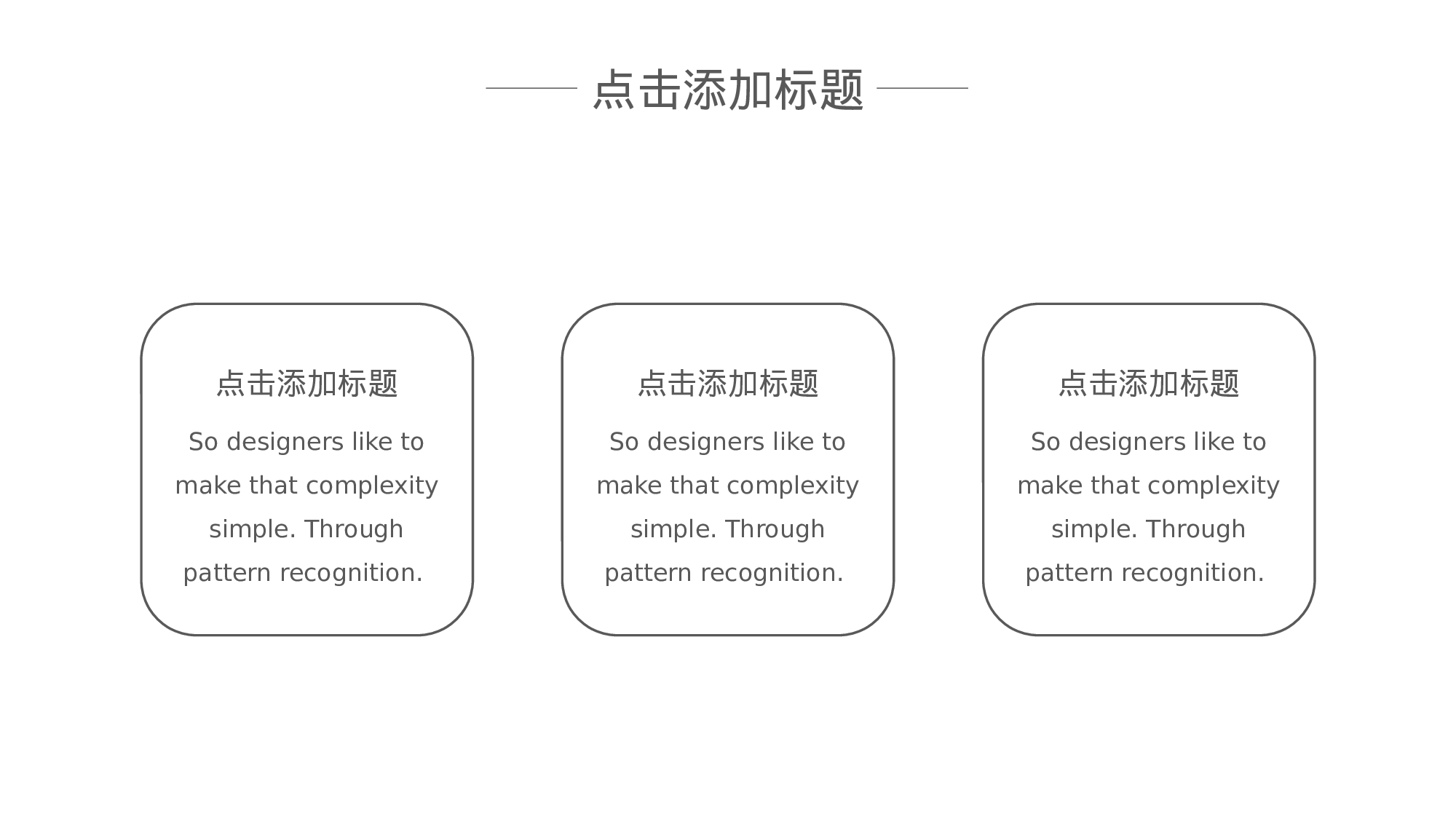 点击添加标题

点击添加标题

So designers like to make that complexity simple. Through pattern recognition.

点击添加标题

So designers like to make that complexity simple. Through pattern recognition.

点击添加标题

So designers like to make that complexity simple. Through pattern recognition.